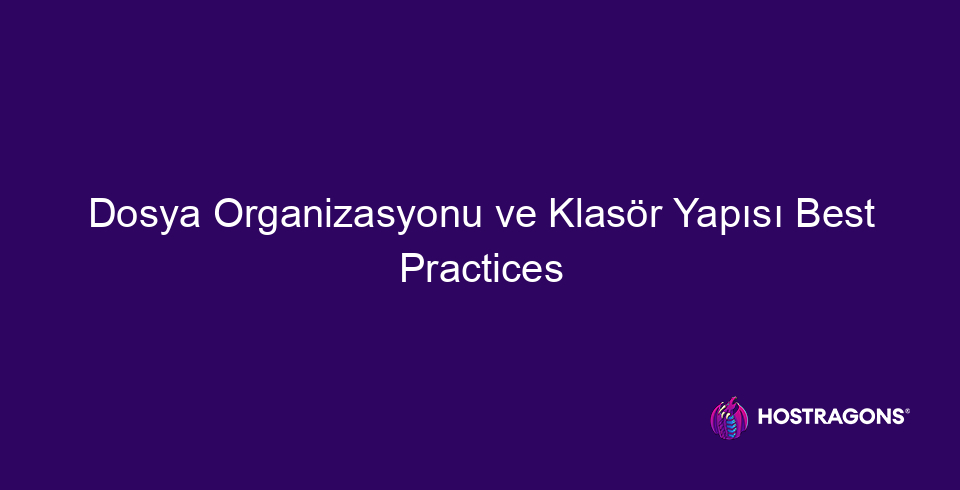 Dosya Organizasyonu ve Klasör Yapısı Best Practices

HOSTRAGONS®